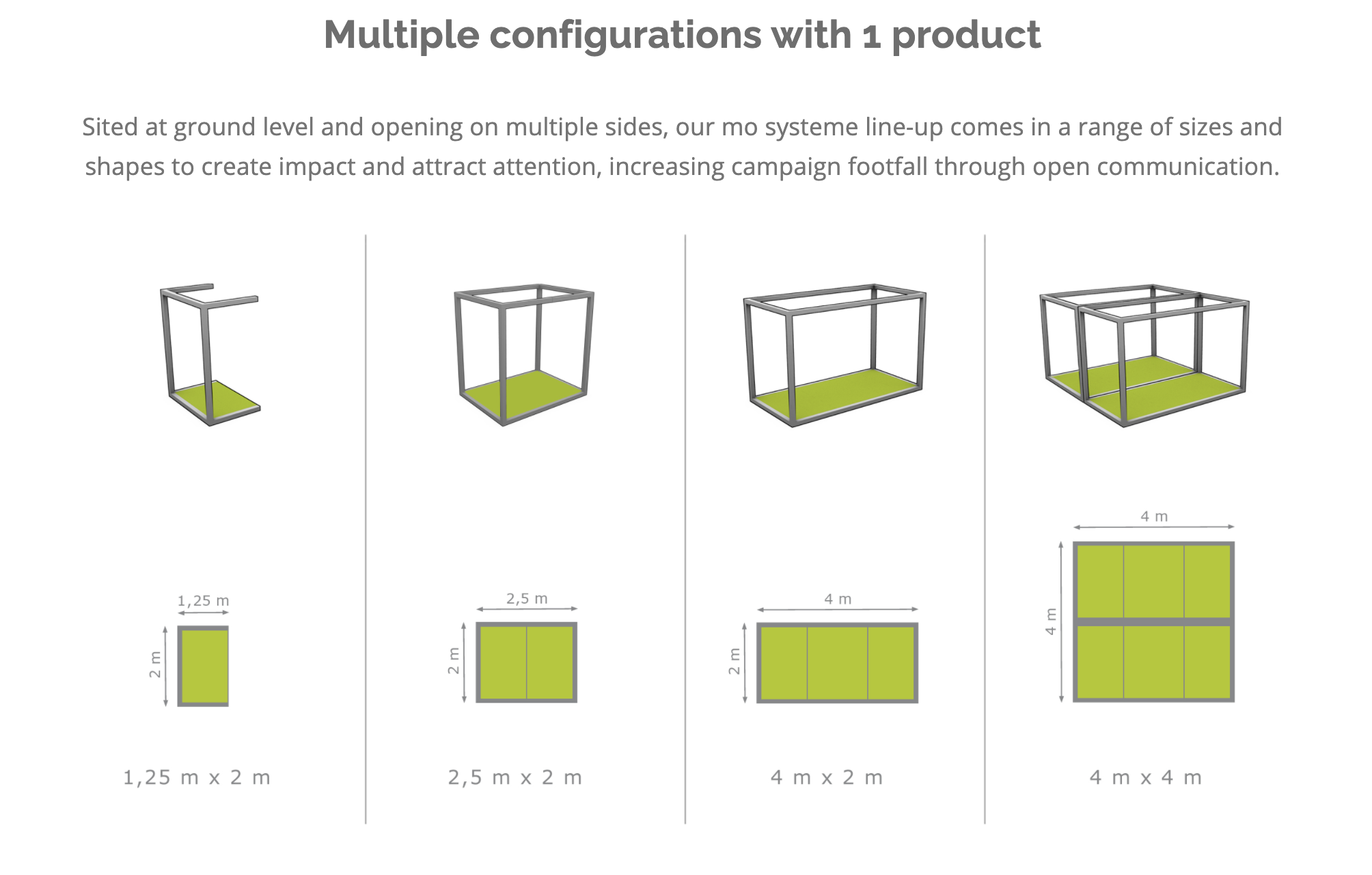 Multiple configurations with 1 product

Sited at ground level and opening on multiple sides, our mo systeme line-up comes in a range of sizes and shapes to create impact and attract attention, increasing campaign footfall through open communication.

1,25 m
2 m
1,25 m x 2 m

2,5 m
2 m
2,5 m x 2 m

4 m
2 m
4 m x 2 m

4 m
4 m
4 m x 4 m